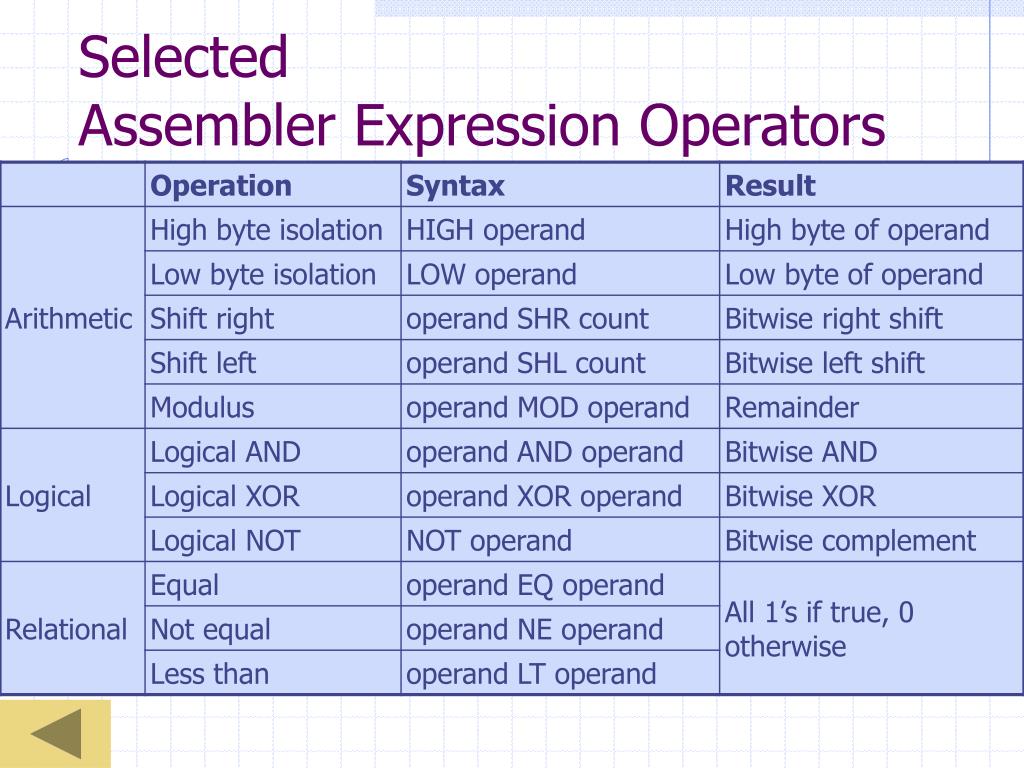 Selected
Assembler Expression Operators

| | Operation | Syntax | Result |
|---|---|---|---|
| Arithmetic | High byte isolation | HIGH operand | High byte of operand |
| | Low byte isolation | LOW operand | Low byte of operand |
| | Shift right | operand SHR count | Bitwise right shift |
| | Shift left | operand SHL count | Bitwise left shift |
| | Modulus | operand MOD operand | Remainder |
| Logical | Logical AND | operand AND operand | Bitwise AND |
| | Logical XOR | operand XOR operand | Bitwise XOR |
| | Logical NOT | NOT operand | Bitwise complement |
| Relational | Equal | operand EQ operand | All 1's if true, 0 otherwise |
| | Not equal | operand NE operand | |
| | Less than | operand LT operand | |